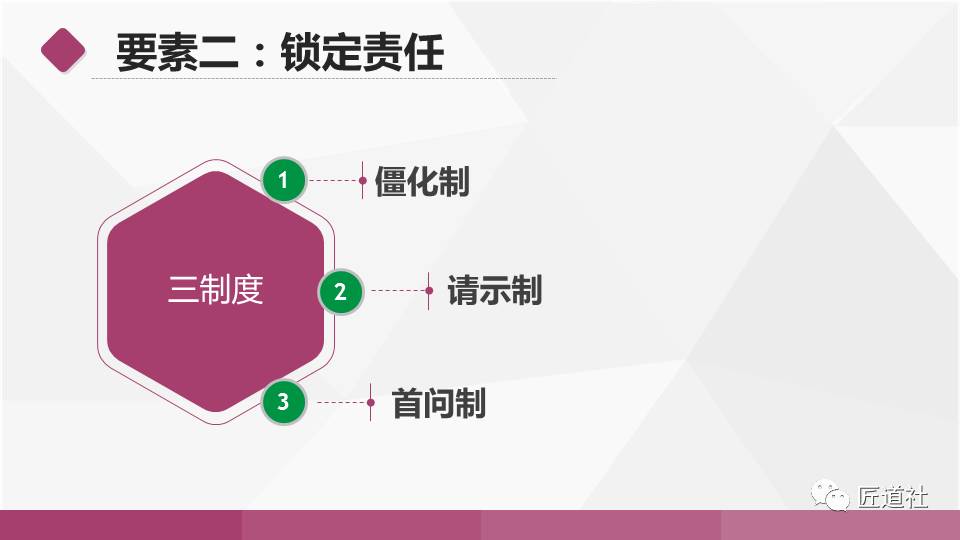 要素二：锁定责任

三制度

1 僵化制

2 请示制

3 首问制

匠道社